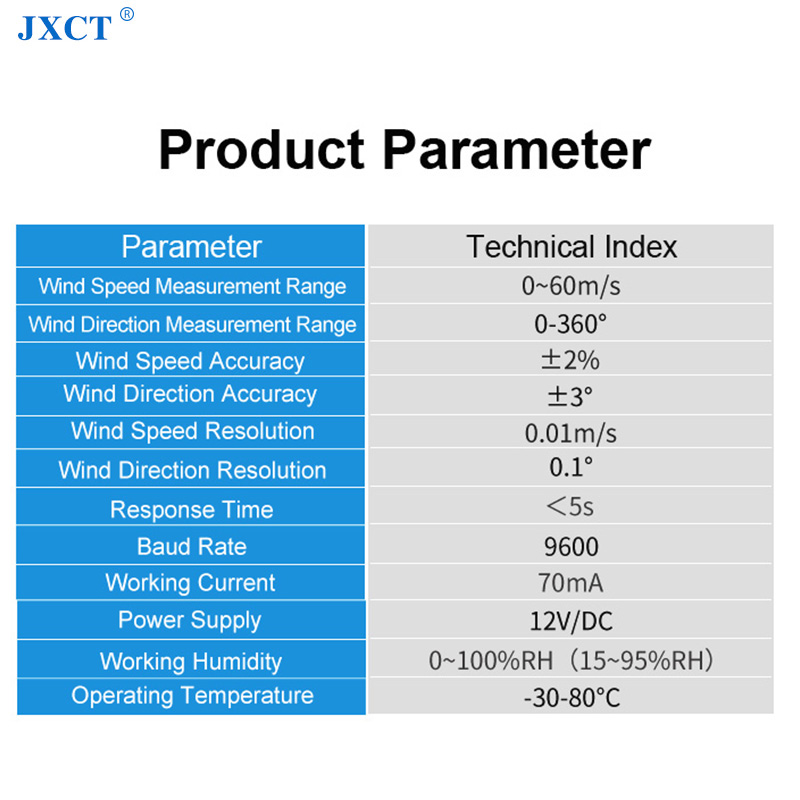 JXCT®

Product Parameter

| Parameter | Technical Index |
|---|---|
| Wind Speed Measurement Range | 0~60m/s |
| Wind Direction Measurement Range | 0-360° |
| Wind Speed Accuracy | ±2% |
| Wind Direction Accuracy | ±3° |
| Wind Speed Resolution | 0.01m/s |
| Wind Direction Resolution | 0.1° |
| Response Time | <5s |
| Baud Rate | 9600 |
| Working Current | 70mA |
| Power Supply | 12V/DC |
| Working Humidity | 0~100%RH（15~95%RH） |
| Operating Temperature | -30-80°C |